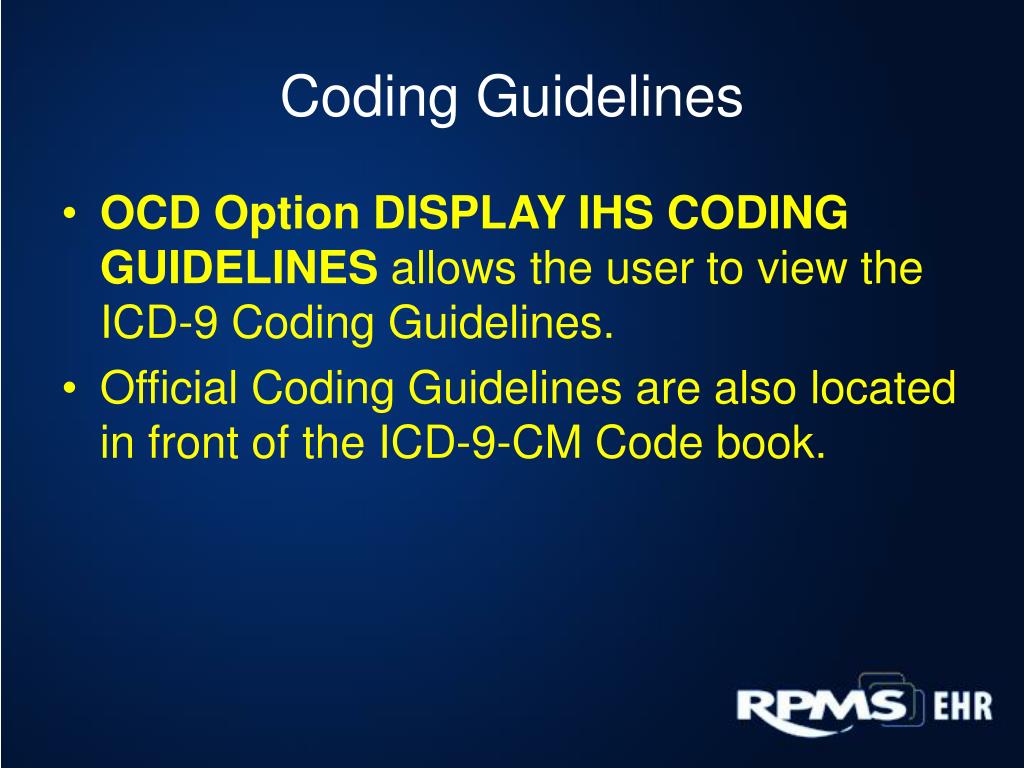 Coding Guidelines

• OCD Option DISPLAY IHS CODING GUIDELINES allows the user to view the ICD-9 Coding Guidelines.
• Official Coding Guidelines are also located in front of the ICD-9-CM Code book.

RPMS EHR